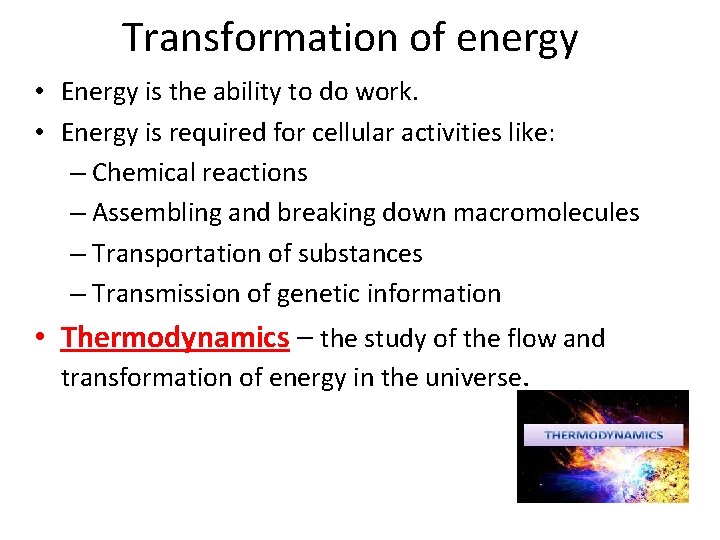 Transformation of energy

• Energy is the ability to do work.
• Energy is required for cellular activities like:
– Chemical reactions
– Assembling and breaking down macromolecules
– Transportation of substances
– Transmission of genetic information
• Thermodynamics – the study of the flow and transformation of energy in the universe.

THERMODYNAMICS